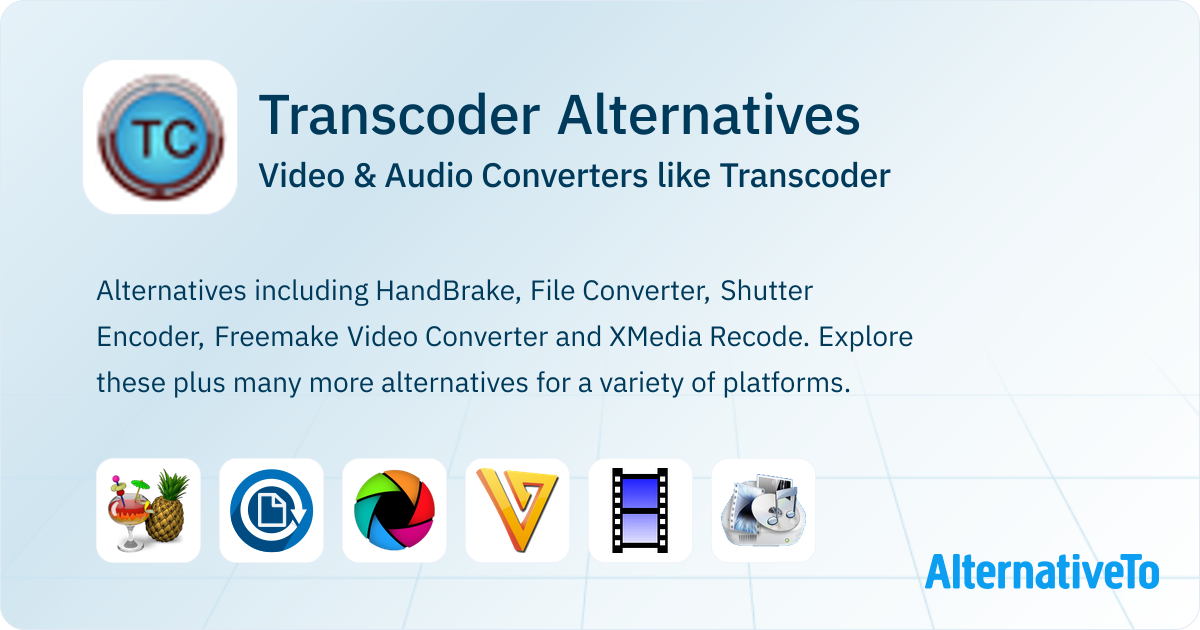 TC

Transcoder Alternatives

Video & Audio Converters like Transcoder

Alternatives including HandBrake, File Converter, Shutter Encoder, Freemake Video Converter and XMedia Recode. Explore these plus many more alternatives for a variety of platforms.

AlternativeTo